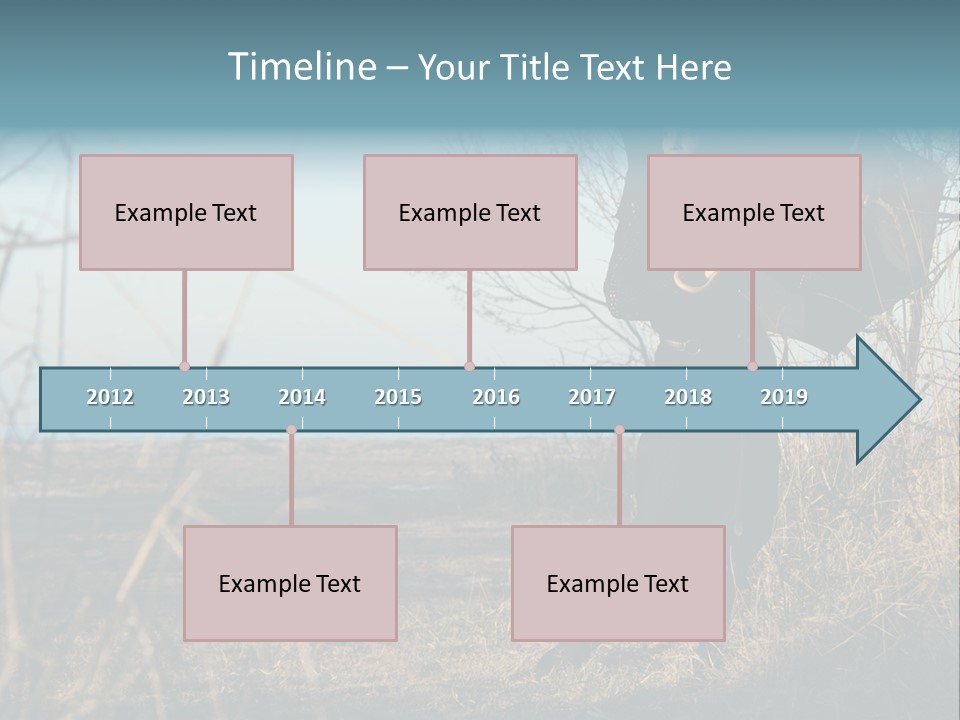 Timeline – Your Title Text Here

Example Text

Example Text

Example Text

2012 2013 2014 2015 2016 2017 2018 2019

Example Text

Example Text